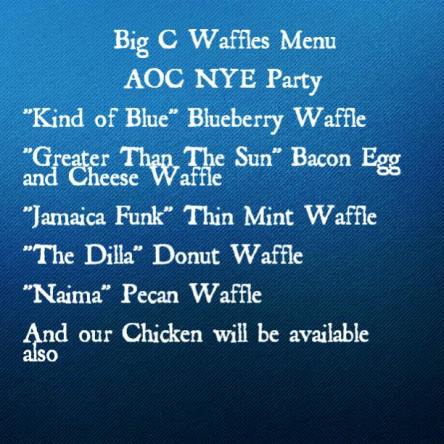 Big C Waffles Menu

AOC NYE Party

"Kind of Blue" Blueberry Waffle

"Greater Than The Sun" Bacon Egg and Cheese Waffle

"Jamaica Funk" Thin Mint Waffle

"The Dilla" Donut Waffle

"Naima" Pecan Waffle

And our Chicken will be available also